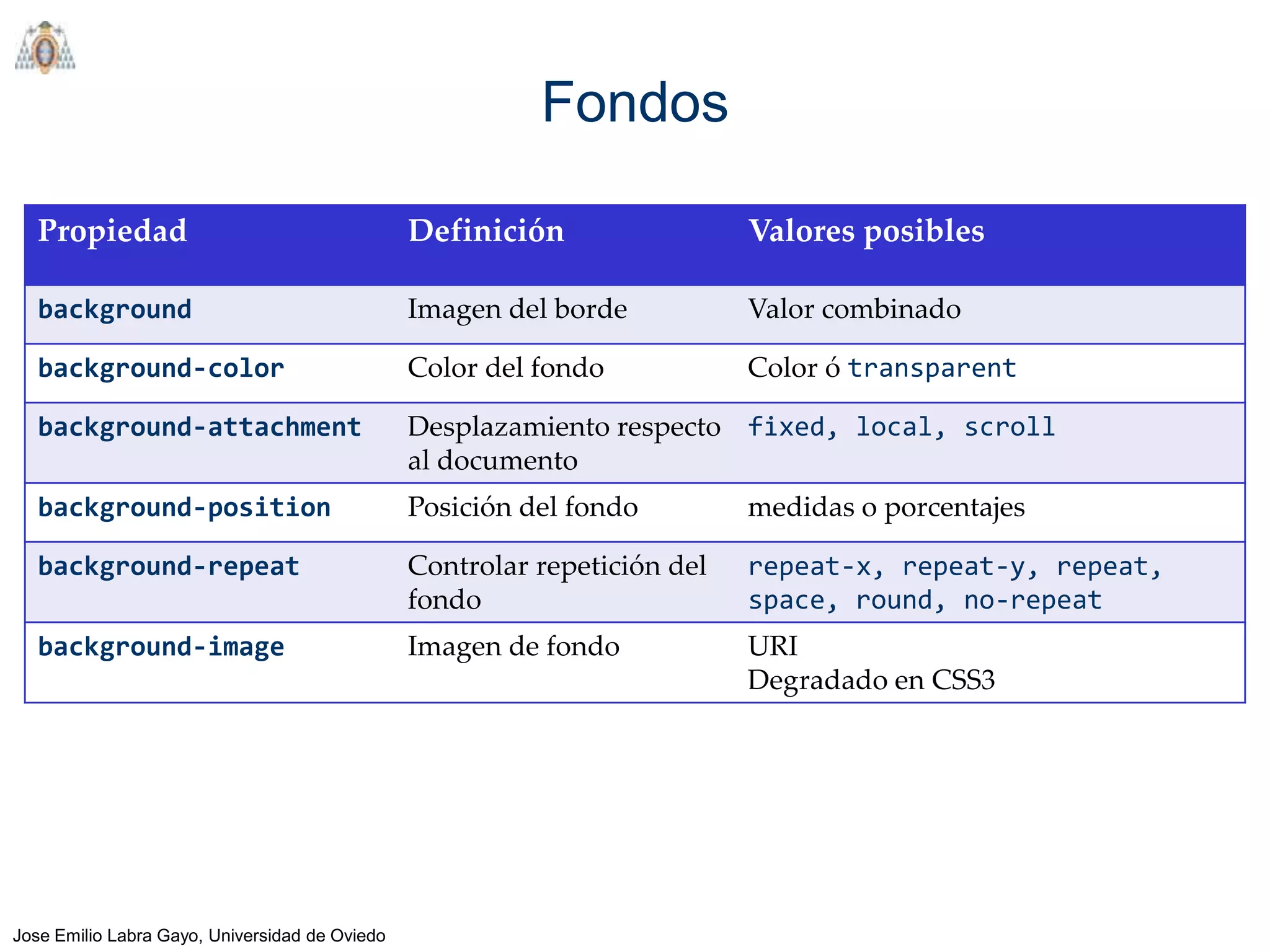 Fondos

| Propiedad | Definición | Valores posibles |
|---|---|---|
| background | Imagen del borde | Valor combinado |
| background-color | Color del fondo | Color ó transparent |
| background-attachment | Desplazamiento respecto al documento | fixed, local, scroll |
| background-position | Posición del fondo | medidas o porcentajes |
| background-repeat | Controlar repetición del fondo | repeat-x, repeat-y, repeat, space, round, no-repeat |
| background-image | Imagen de fondo | URI Degradado en CSS3 |

Jose Emilio Labra Gayo, Universidad de Oviedo